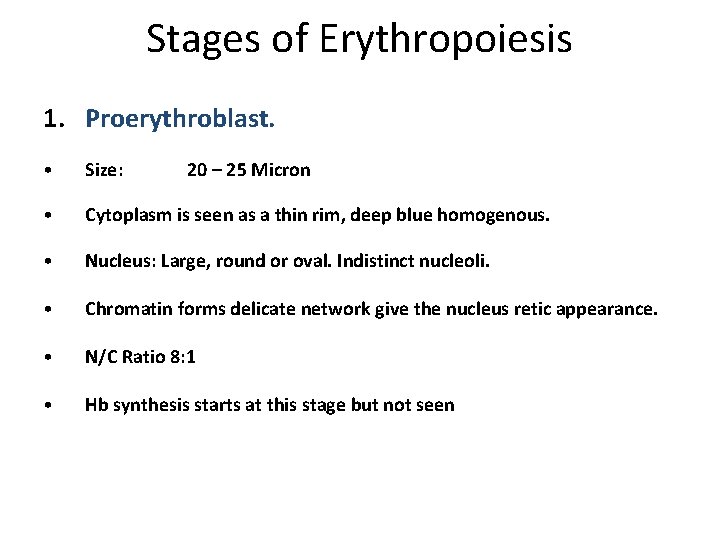 Stages of Erythropoiesis

1. Proerythroblast.

• Size: 20 – 25 Micron

• Cytoplasm is seen as a thin rim, deep blue homogenous.

• Nucleus: Large, round or oval. Indistinct nucleoli.

• Chromatin forms delicate network give the nucleus retic appearance.

• N/C Ratio 8:1

• Hb synthesis starts at this stage but not seen